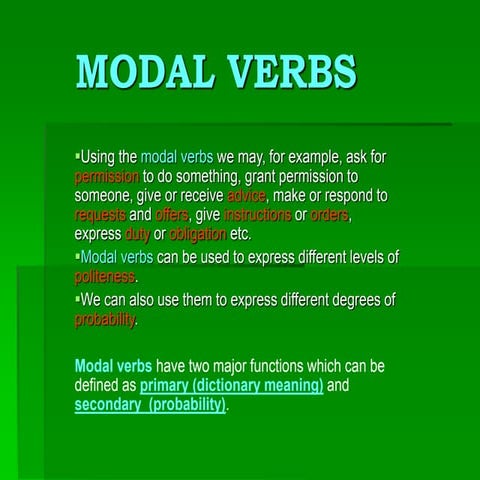 MODAL VERBS

▪Using the modal verbs we may, for example, ask for permission to do something, grant permission to someone, give or receive advice, make or respond to requests and offers, give instructions or orders, express duty or obligation etc.

▪Modal verbs can be used to express different levels of politeness.

▪We can also use them to express different degrees of probability.

Modal verbs have two major functions which can be defined as primary (dictionary meaning) and secondary (probability).